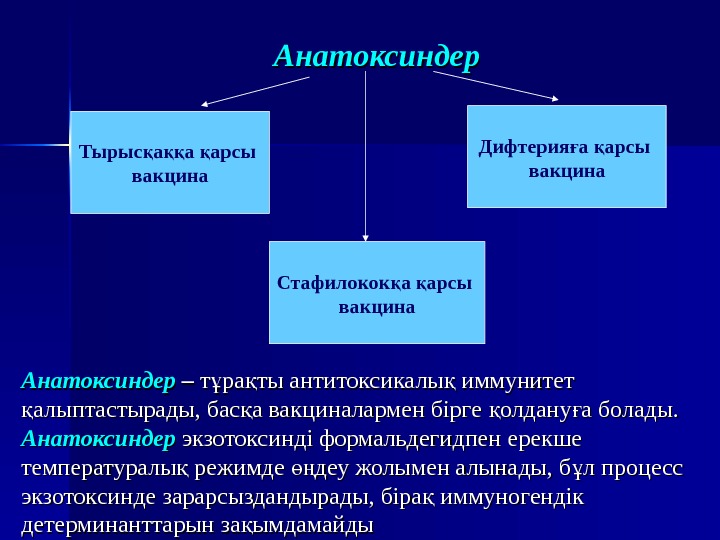 Анатоксиндер

Тырысқаққа қарсы вакцина

Дифтерияға қарсы вакцина

Стафилококқа қарсы вакцина

Анатоксиндер – тұрақты антитоксикалық иммунитет қалыптастырады, басқа вакциналармен бірге қолдануға болады. Анатоксиндер экзотоксинді формальдегидпен ерекше температуралық режимде өңдеу жолымен алынады, бұл процесс экзотоксинде зарарсыздандырады, бірақ иммуногендік детерминанттарын зақымдамайды